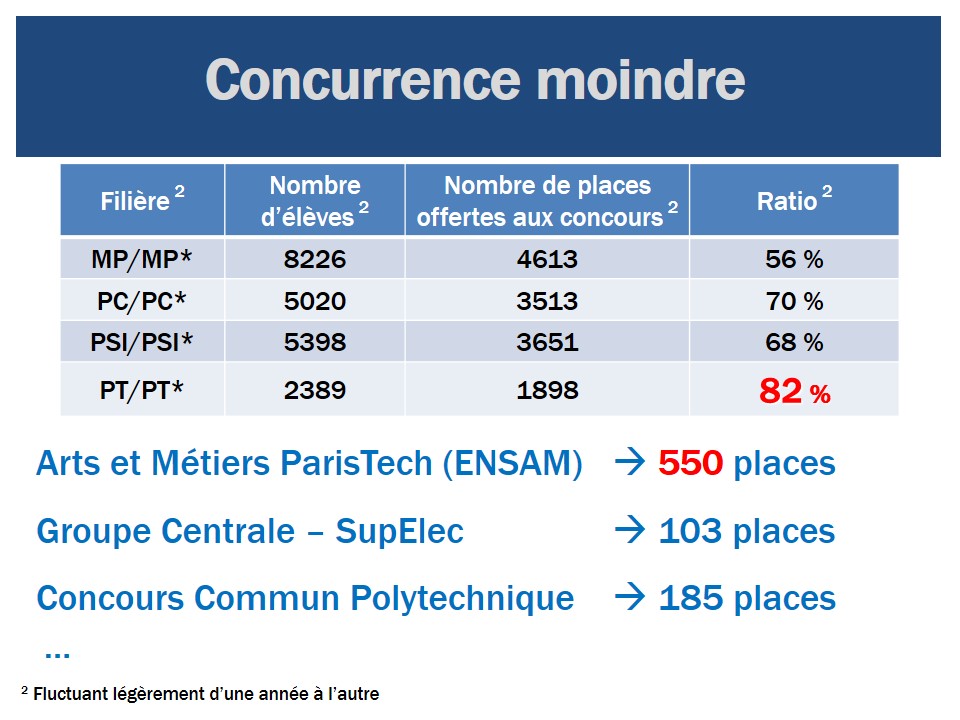 Concurrence moindre

| Filière $^2$ | Nombre d'élèves $^2$ | Nombre de places offertes aux concours $^2$ | Ratio $^2$ |
|---|---|---|---|
| MP/MP* | 8226 | 4613 | 56 % |
| PC/PC* | 5020 | 3513 | 70 % |
| PSI/PSI* | 5398 | 3651 | 68 % |
| PT/PT* | 2389 | 1898 | 82 % |

Arts et Métiers ParisTech (ENSAM) → 550 places

Groupe Centrale – SupElec → 103 places

Concours Commun Polytechnique → 185 places

...

$^2$ Fluctuant légèrement d'une année à l'autre